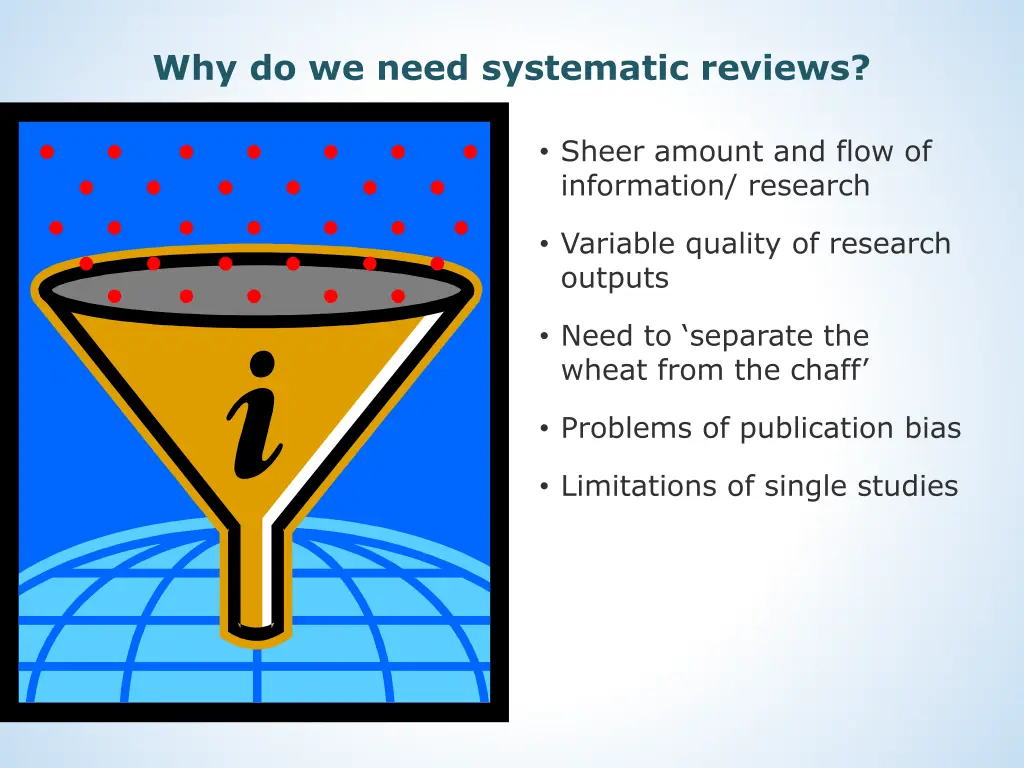 Why do we need systematic reviews?

i

• Sheer amount and flow of information/ research

• Variable quality of research outputs

• Need to ‘separate the wheat from the chaff’

• Problems of publication bias

• Limitations of single studies